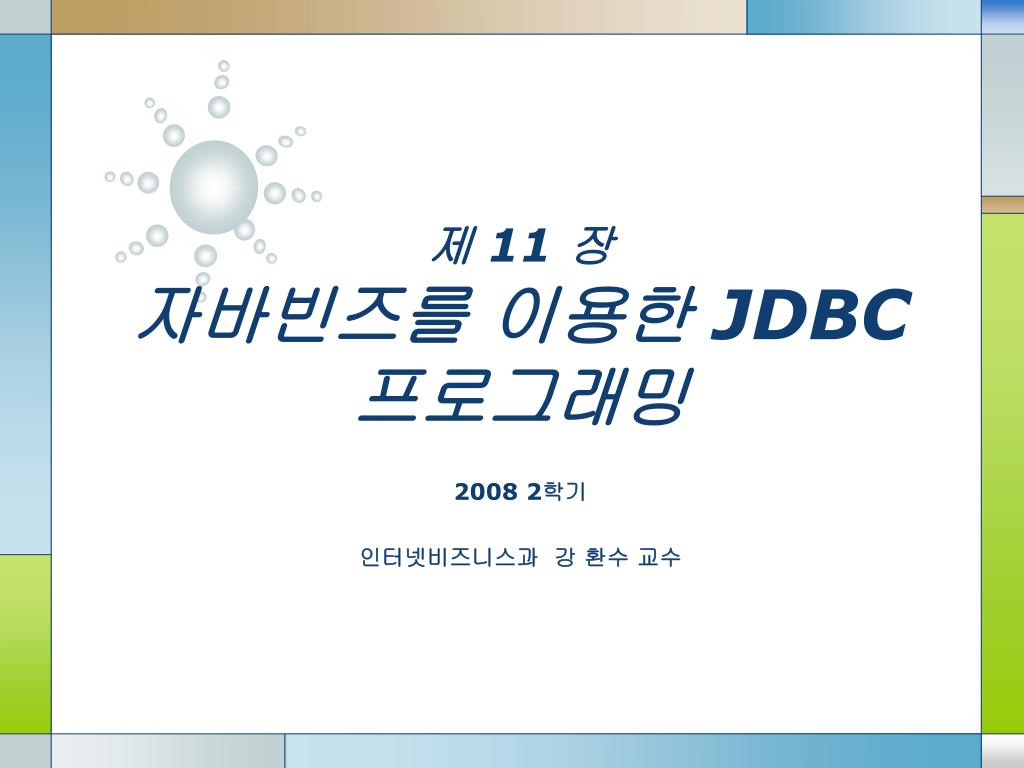 제 11 장
자바빈즈를 이용한 JDBC 프로그래밍

2008 2학기

인터넷비즈니스과 강 환수 교수